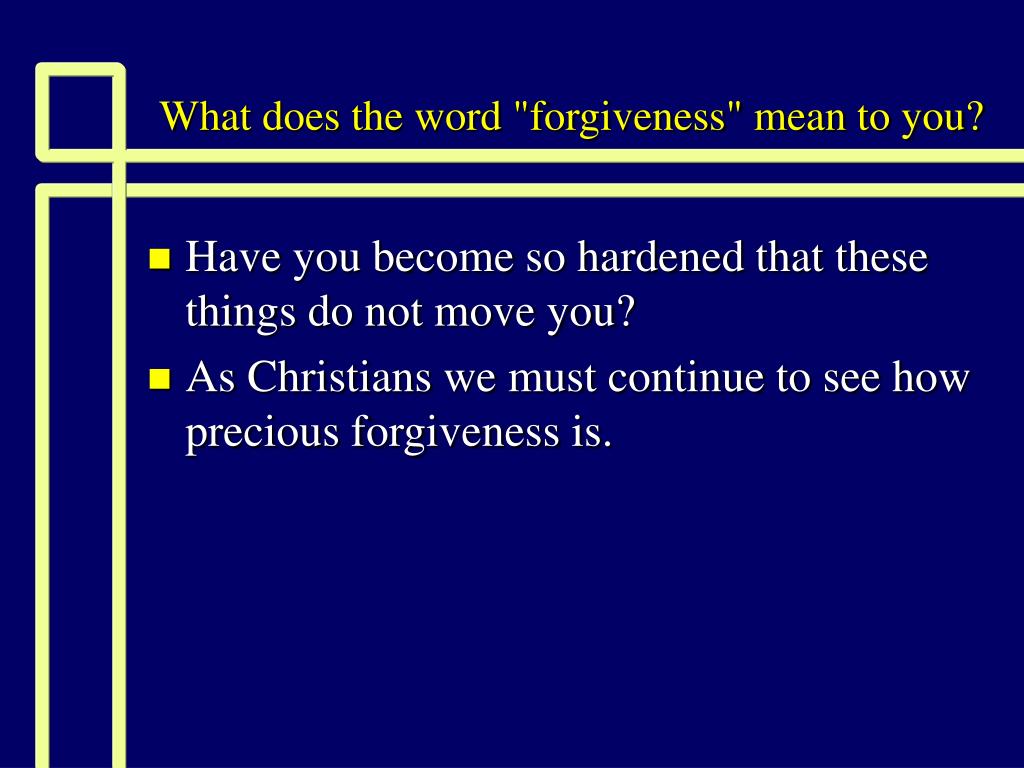 What does the word "forgiveness" mean to you?

- Have you become so hardened that these things do not move you?
- As Christians we must continue to see how precious forgiveness is.